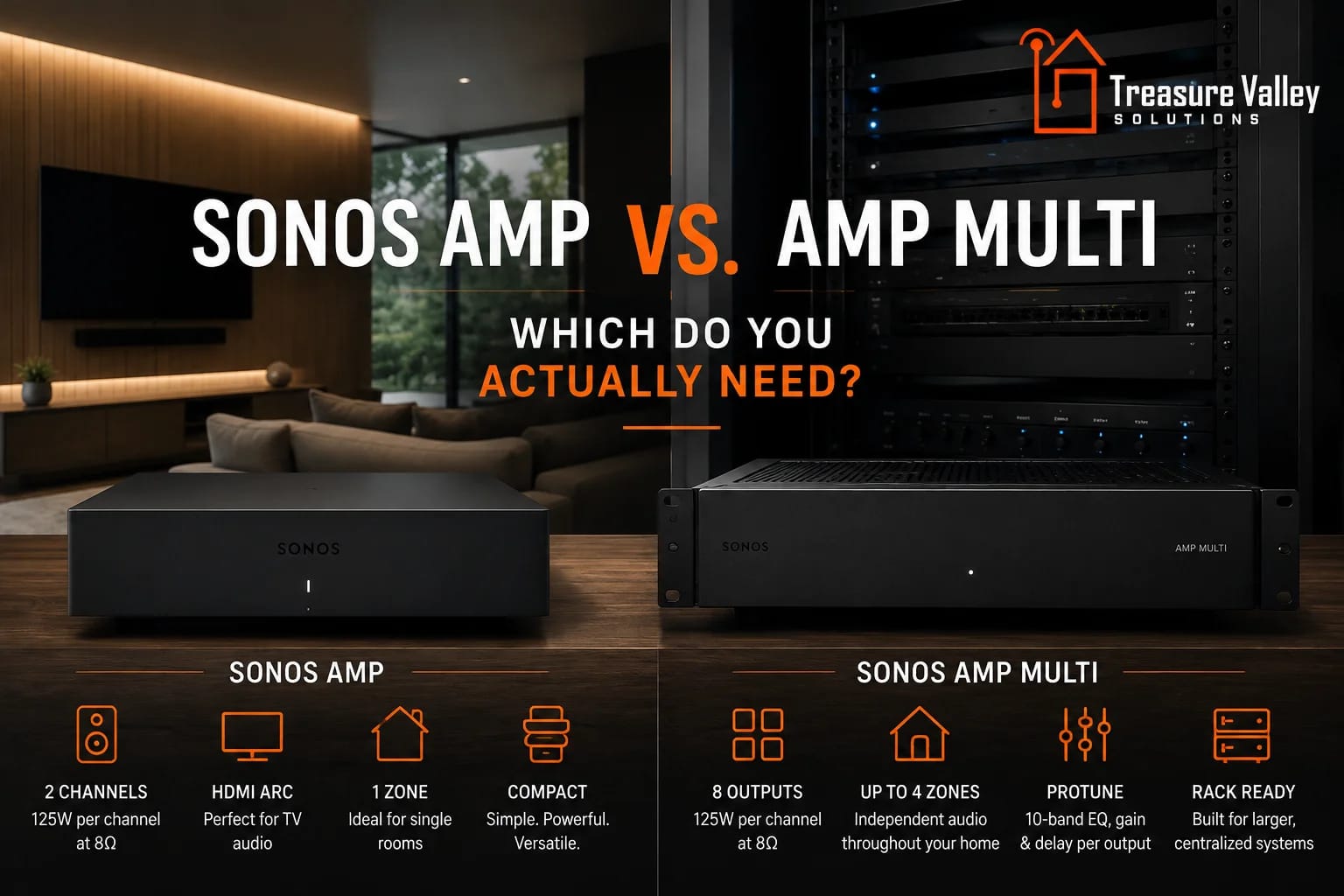 Treasure Valley
SOLUTIONS

SONOS AMP VS. AMP MULTI

WHICH DO YOU
ACTUALLY NEED?

SONOS

SONOS

AMP MULTI

SONOS AMP

2 CHANNELS
125W per channel at 8Ω

HDMI ARC
Perfect for TV audio

1 ZONE
Ideal for single rooms

COMPACT
Simple. Powerful. Versatile.

SONOS AMP MULTI

8 OUTPUTS
125W per channel at 8Ω

UP TO 4 ZONES
Independent audio throughout your home

PROTUNE
10-band EQ, gain & delay per output

RACK READY
Built for larger, centralized systems